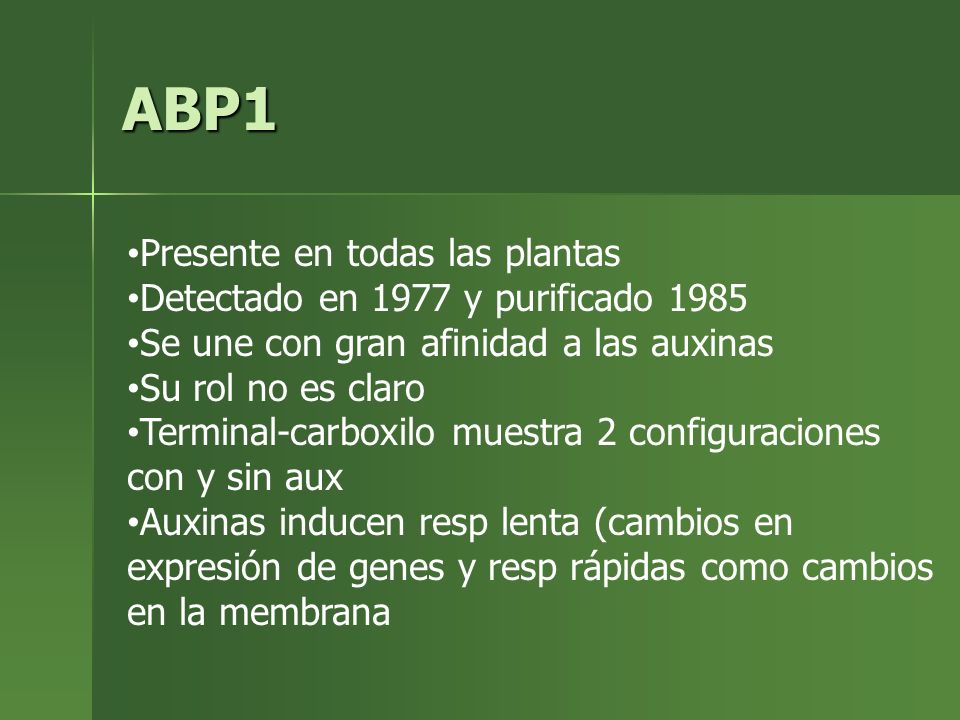 ABP1

•Presente en todas las plantas
•Detectado en 1977 y purificado 1985
•Se une con gran afinidad a las auxinas
•Su rol no es claro
•Terminal-carboxilo muestra 2 configuraciones con y sin aux
•Auxinas inducen resp lenta (cambios en expresión de genes y resp rápidas como cambios en la membrana